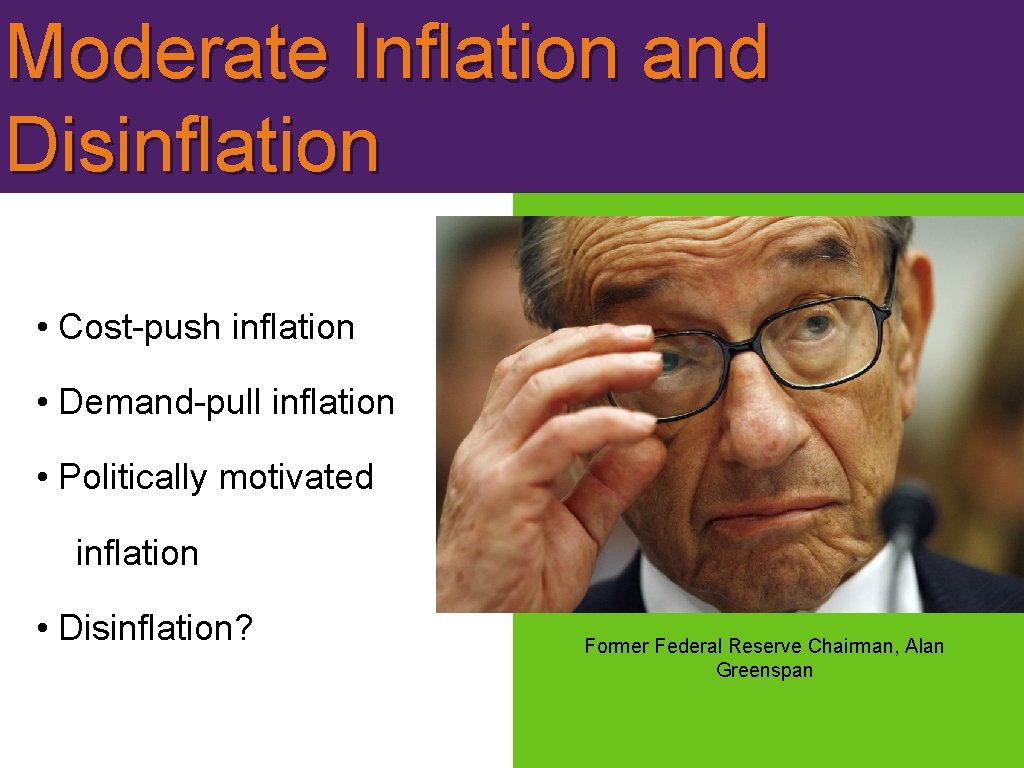 Moderate Inflation and Disinflation

• Cost-push inflation

• Demand-pull inflation

• Politically motivated inflation

• Disinflation?

Former Federal Reserve Chairman, Alan Greenspan